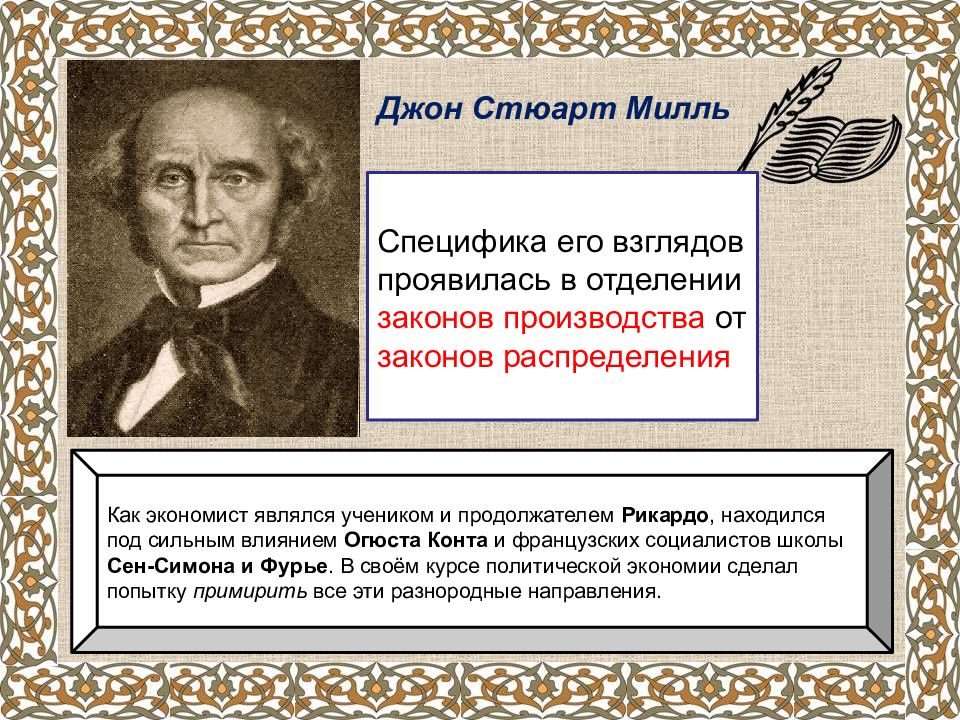 Джон Стюарт Милль

Специфика его взглядов проявилась в отделении законов производства от законов распределения

Как экономист являлся учеником и продолжателем Рикардо, находился под сильным влиянием Огюста Конта и французских социалистов школы Сен-Симона и Фурье. В своём курсе политической экономии сделал попытку примирить все эти разнородные направления.